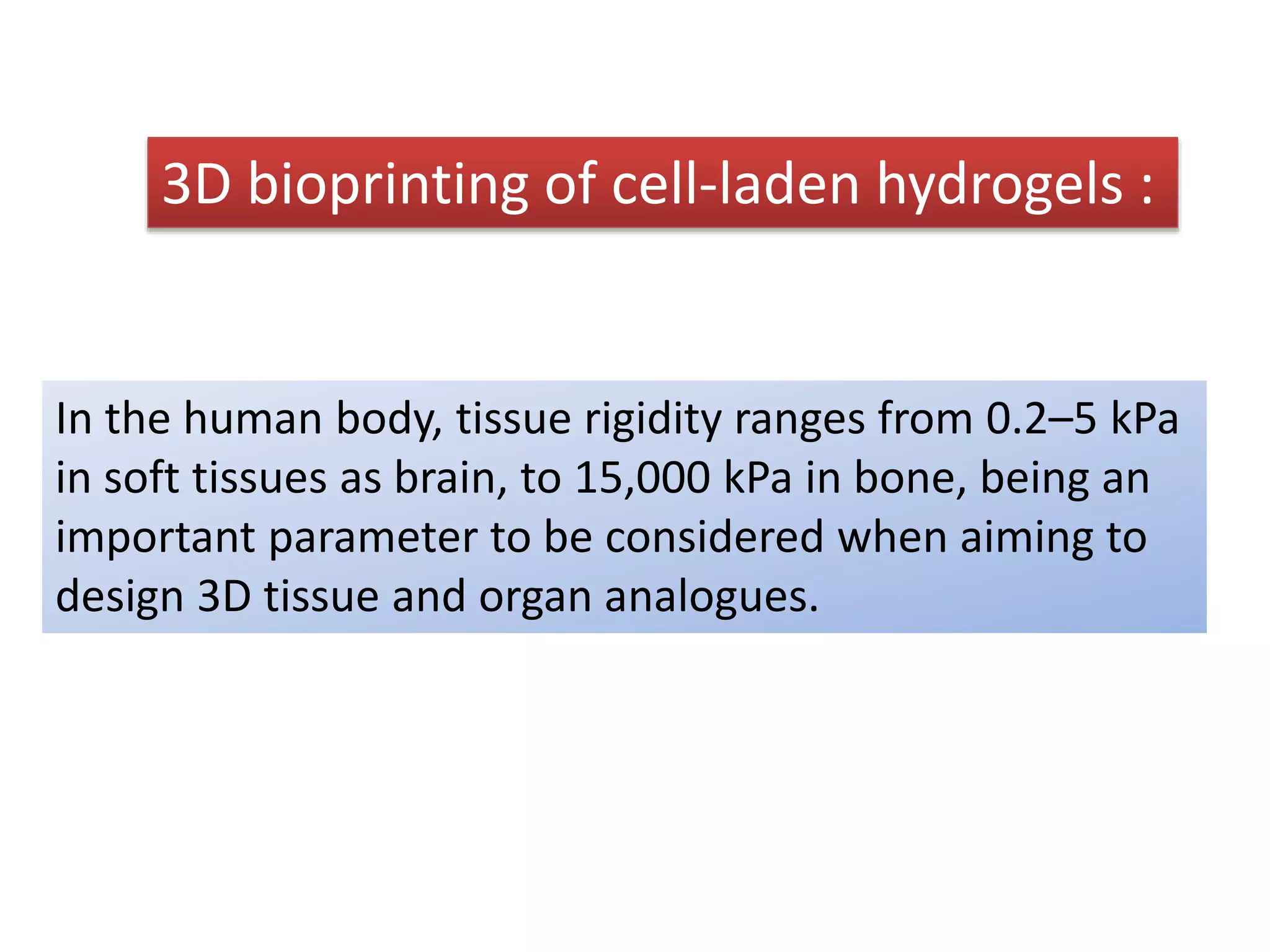 3D bioprinting of cell-laden hydrogels :

In the human body, tissue rigidity ranges from 0.2–5 kPa in soft tissues as brain, to 15,000 kPa in bone, being an important parameter to be considered when aiming to design 3D tissue and organ analogues.